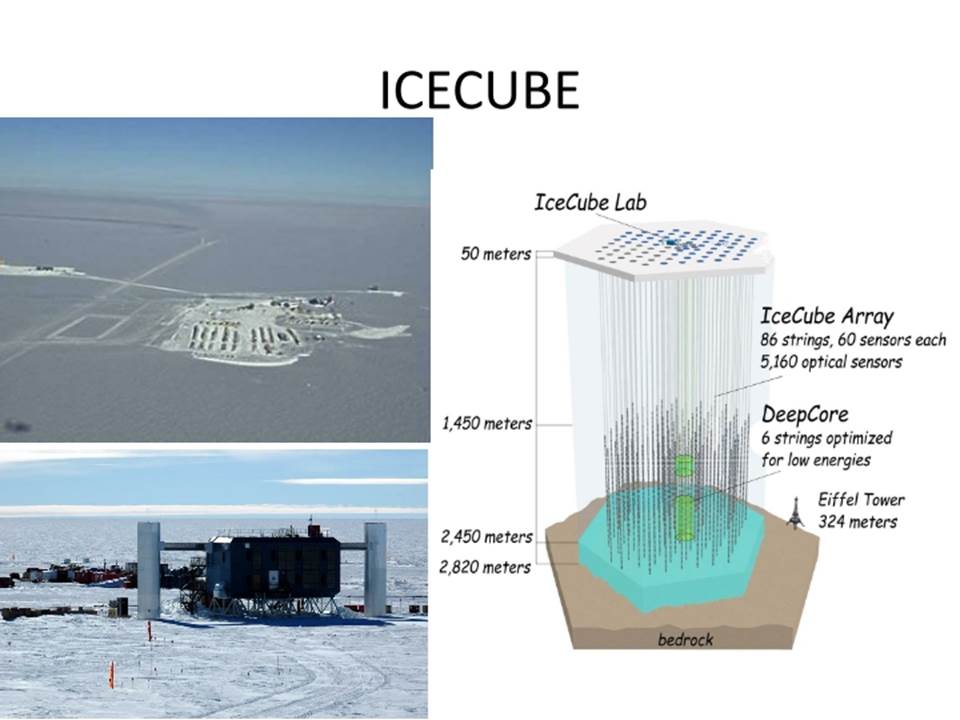 ICECUBE

IceCube Lab

50 meters

IceCube Array
86 strings, 60 sensors each
5,160 optical sensors

1,450 meters

DeepCore
6 strings optimized for low energies

Eiffel Tower
324 meters

2,450 meters
2,820 meters

bedrock